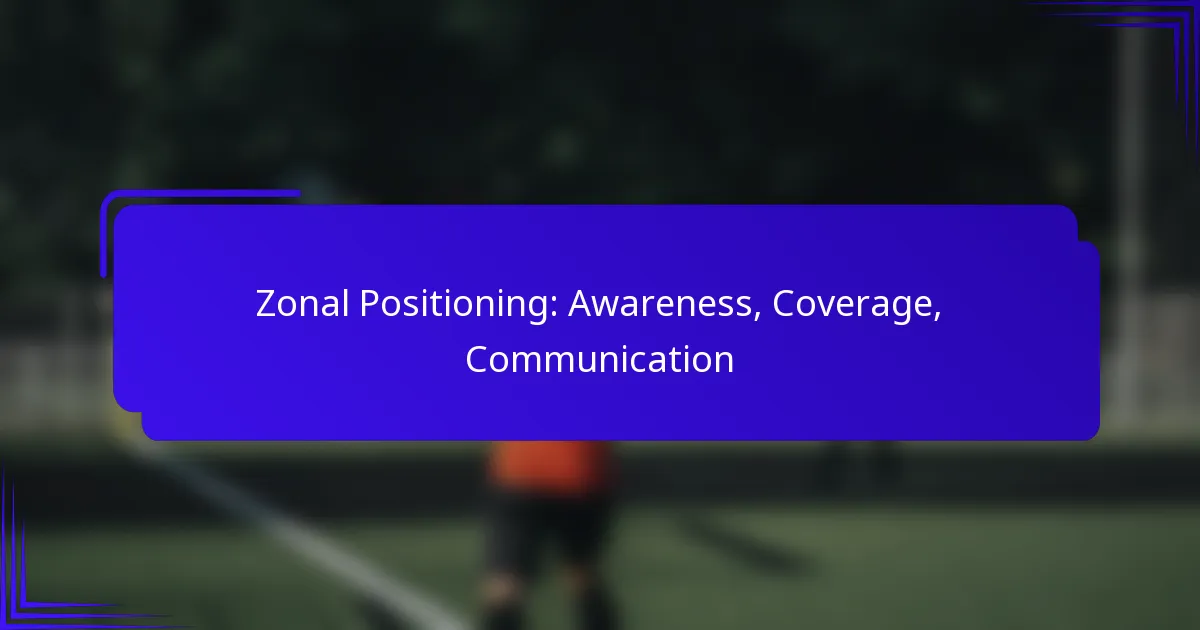 Zonal Positioning: Awareness, Coverage, Communication